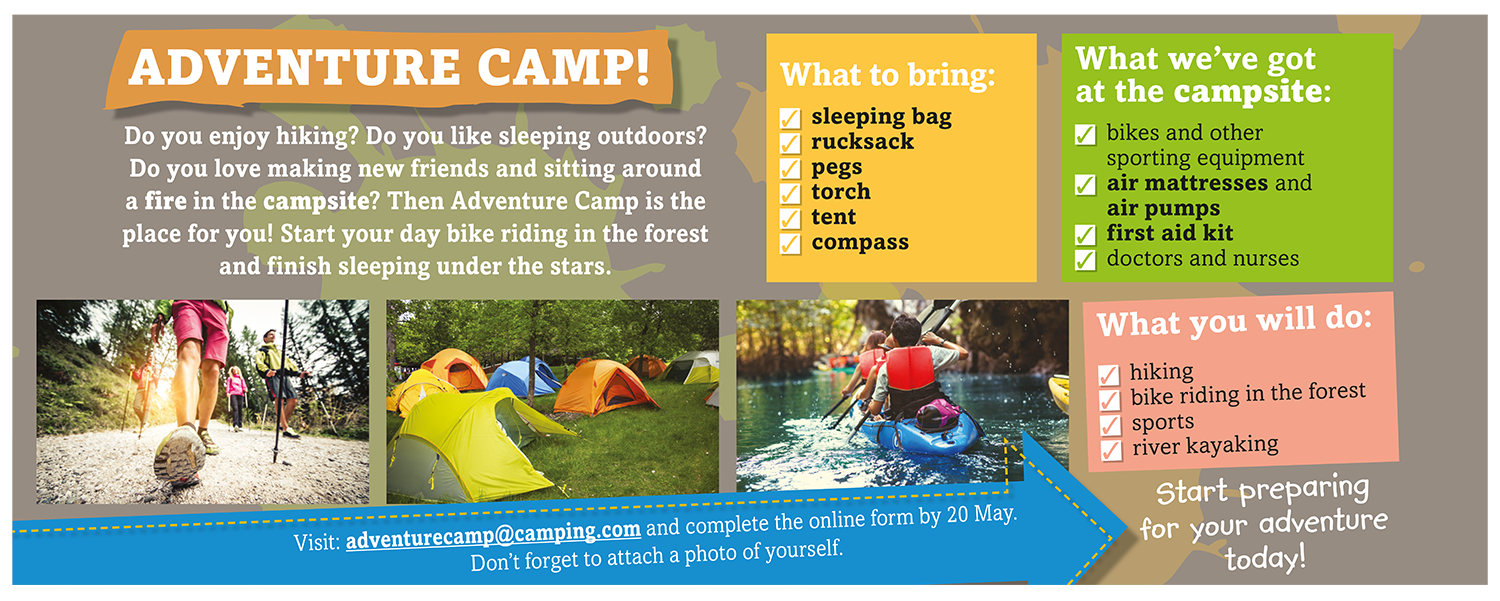 ADVENTURE CAMP!

Do you enjoy hiking? Do you like sleeping outdoors? Do you love making new friends and sitting around a fire in the campsite? Then Adventure Camp is the place for you! Start your day bike riding in the forest and finish sleeping under the stars.

What to bring:
sleeping bag
rucksack
pegs
torch
tent
compass

What we've got at the campsite:
bikes and other sporting equipment
air mattresses and air pumps
first aid kit
doctors and nurses

What you will do:
hiking
bike riding in the forest
sports
river kayaking

Visit: adventurecamp@camping.com and complete the online form by 20 May. Don't forget to attach a photo of yourself.

Start preparing for your adventure today!